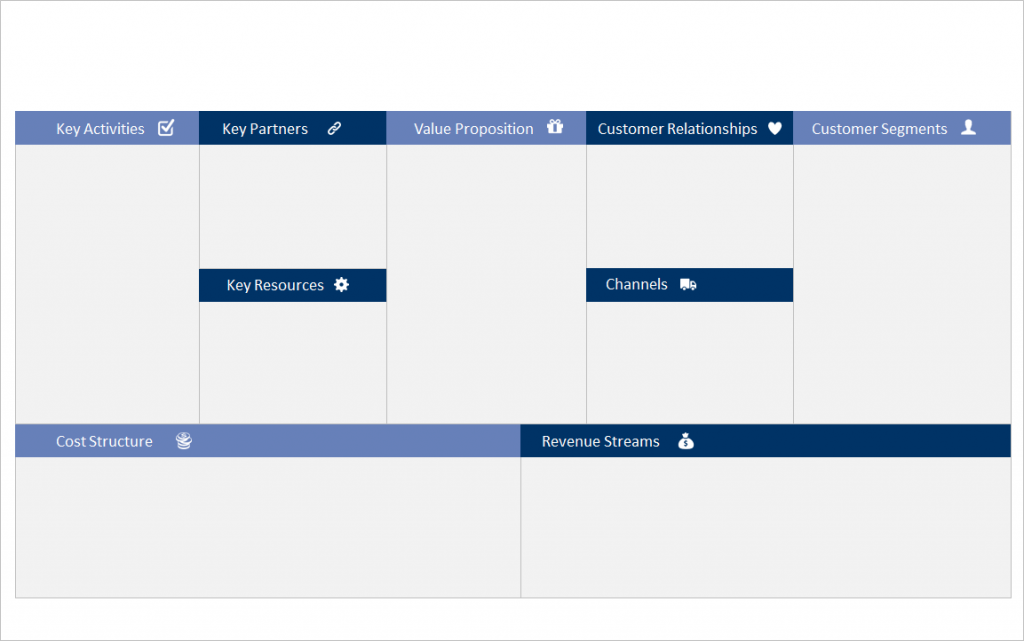 Key Activities

Key Partners

Key Resources

Value Proposition

Customer Relationships

Channels

Customer Segments

Cost Structure

Revenue Streams